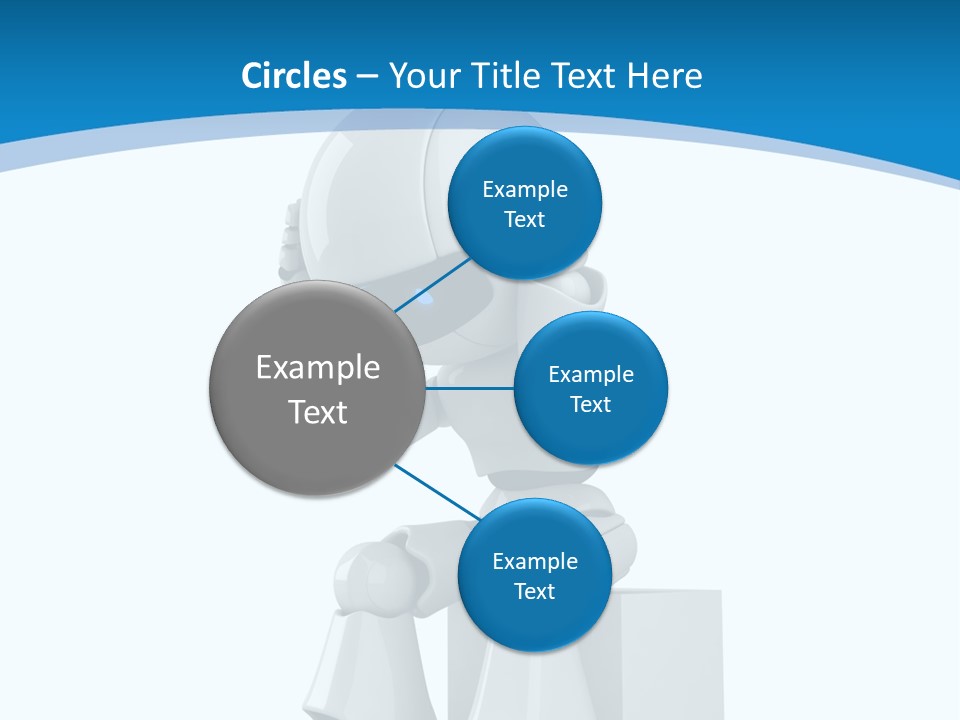 Circles – Your Title Text Here

Example Text

Example Text

Example Text

Example Text